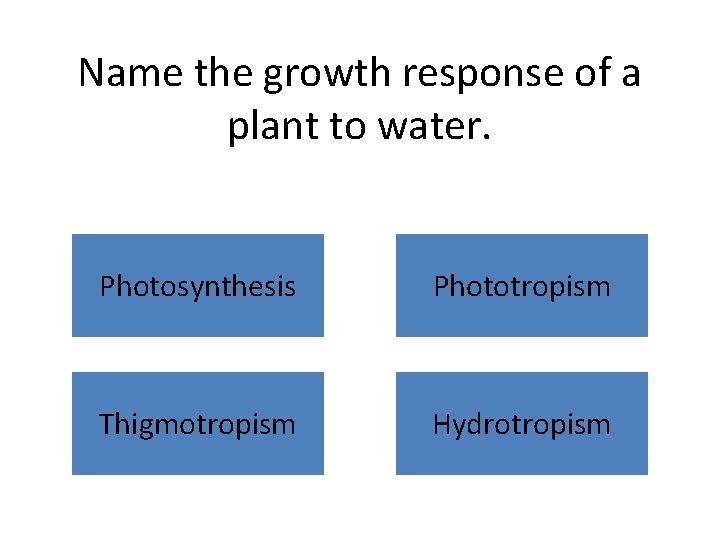 Name the growth response of a plant to water.

Photosynthesis

Phototropism

Thigmotropism

Hydrotropism